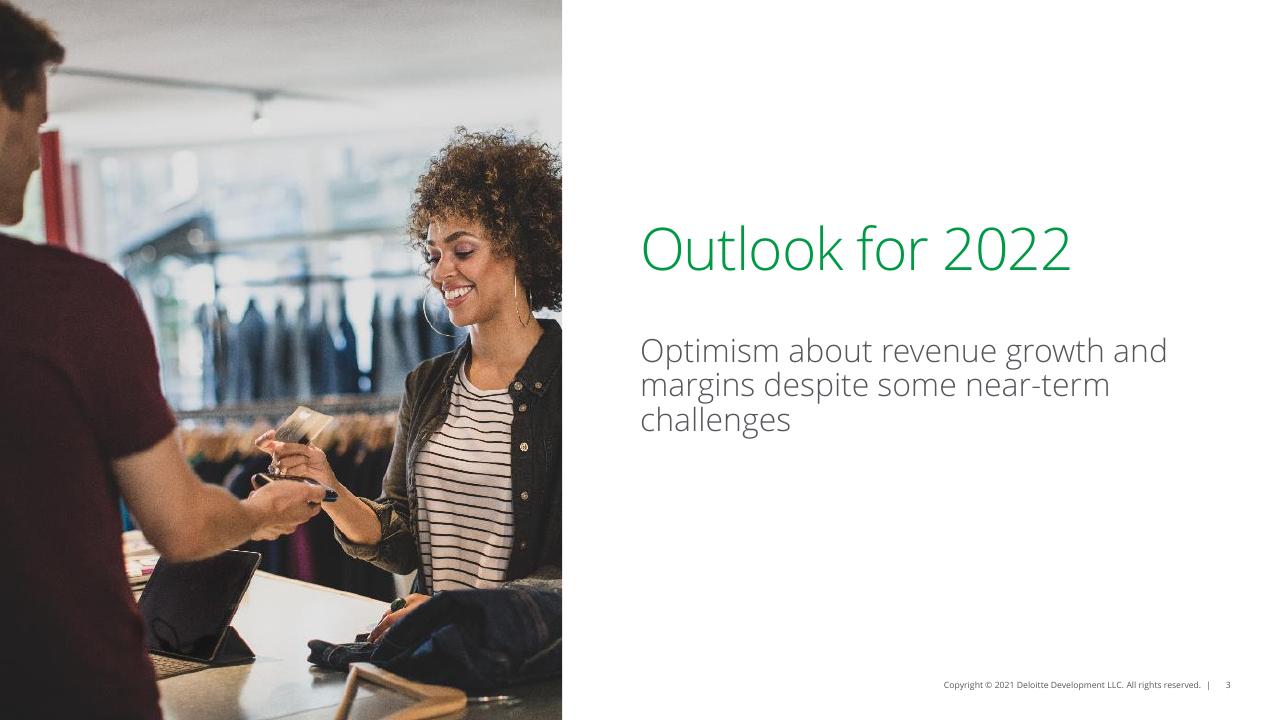 Outlook for 2022

Optimism about revenue growth and margins despite some near-term challenges

Copyright © 2021 Deloitte Development LLC. All rights reserved. | 3